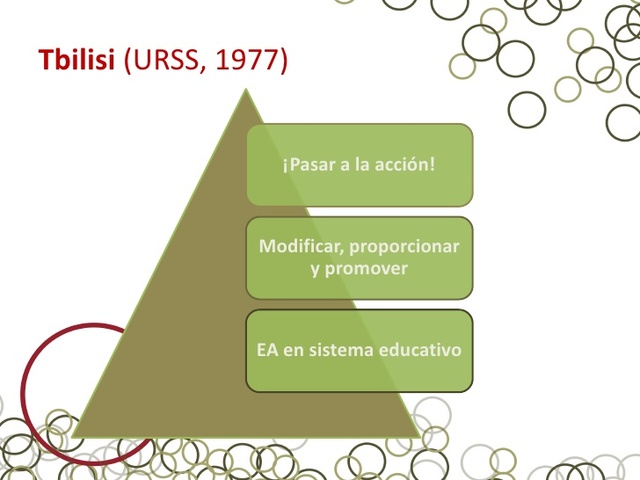 Tbilisi (URSS, 1977)

¡Pasar a la acción!

Modificar, proporcionar y promover

EA en sistema educativo